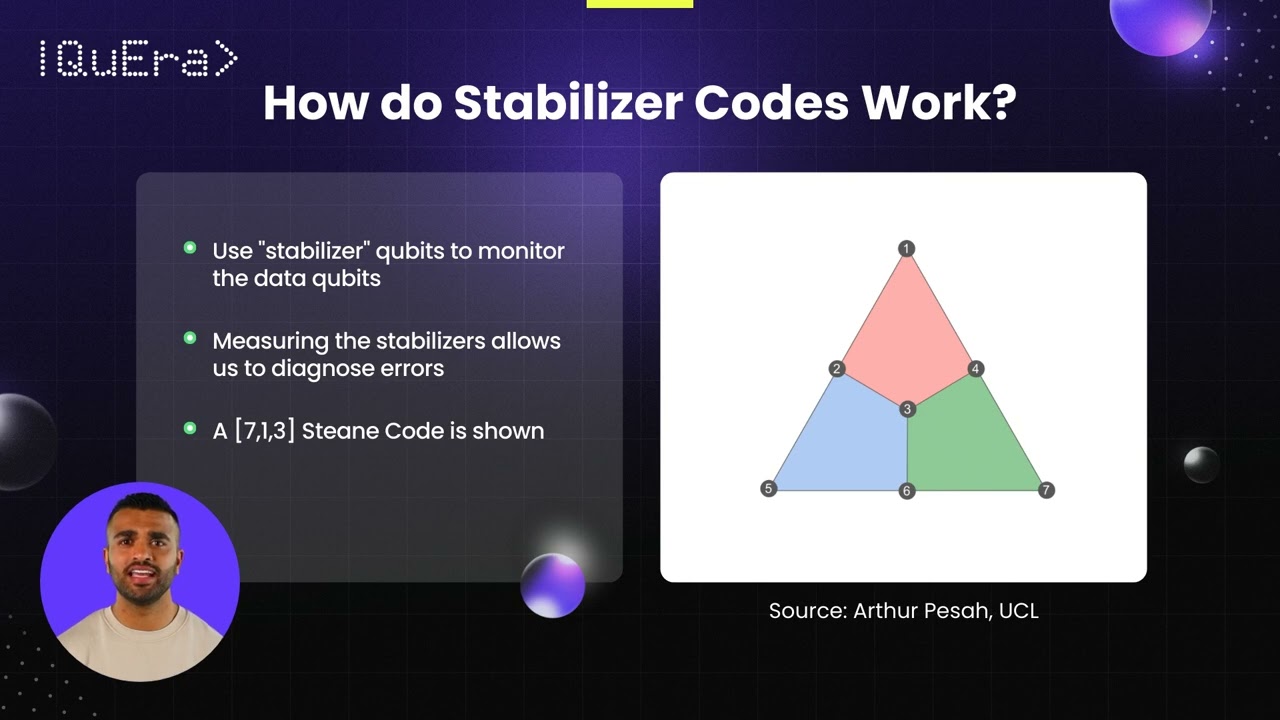 |QuEra>

How do Stabilizer Codes Work?

Use "stabilizer" qubits to monitor the data qubits

Measuring the stabilizers allows us to diagnose errors

A [7,1,3] Steane Code is shown

1
2
4
3
5
6
7

Source: Arthur Pesah, UCL